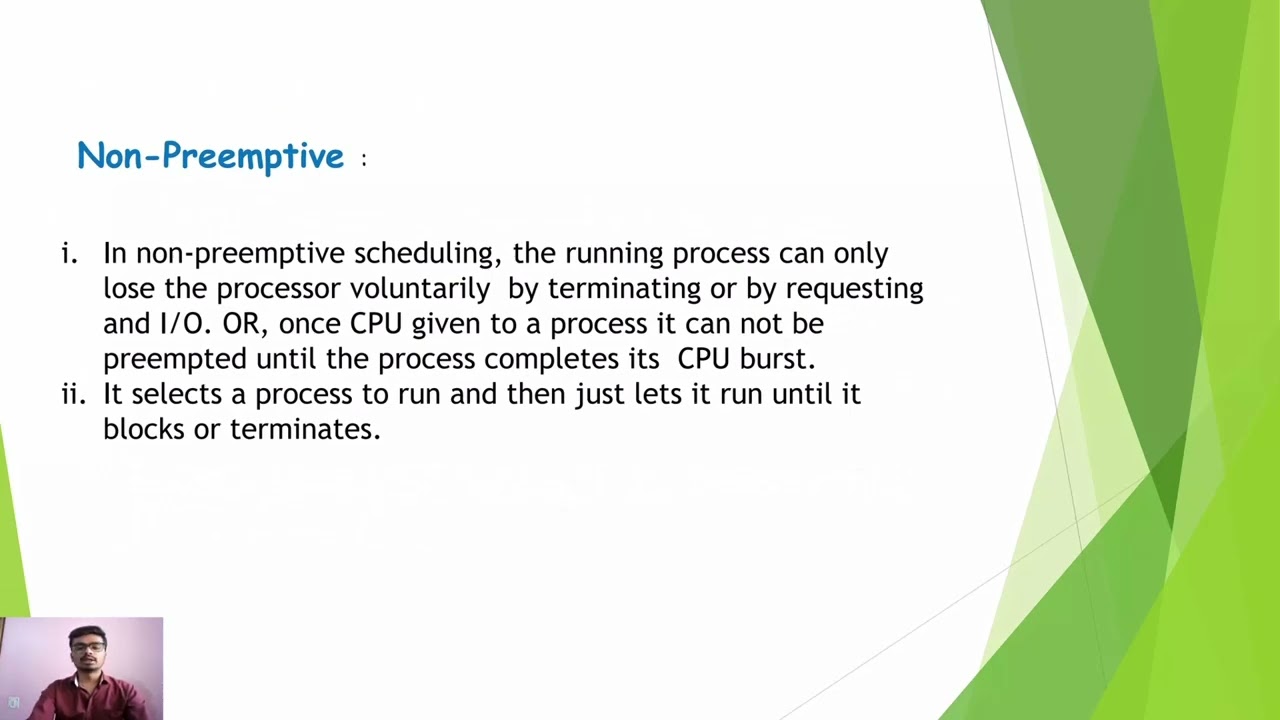 Non-Preemptive :

i. In non-preemptive scheduling, the running process can only lose the processor voluntarily by terminating or by requesting and I/O. OR, once CPU given to a process it can not be preempted until the process completes its CPU burst.
ii. It selects a process to run and then just lets it run until it blocks or terminates.